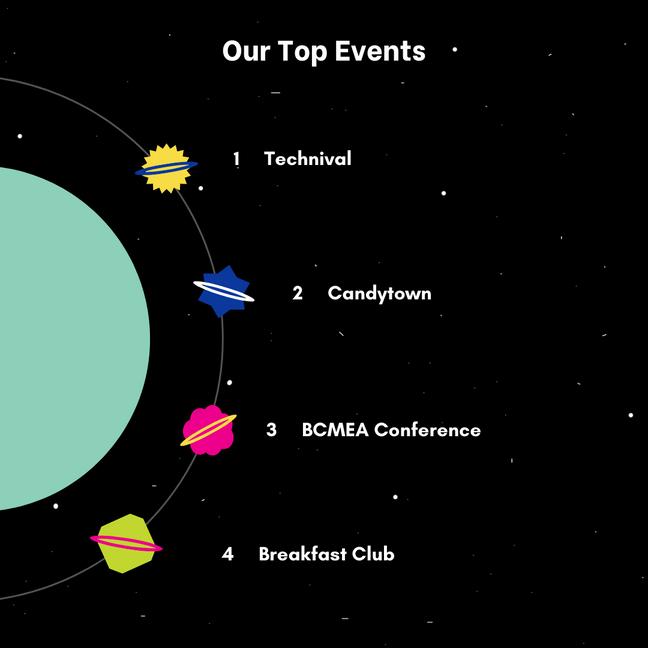 Our Top Events

1 Technival

2 Candytown

3 BCMEA Conference

4 Breakfast Club